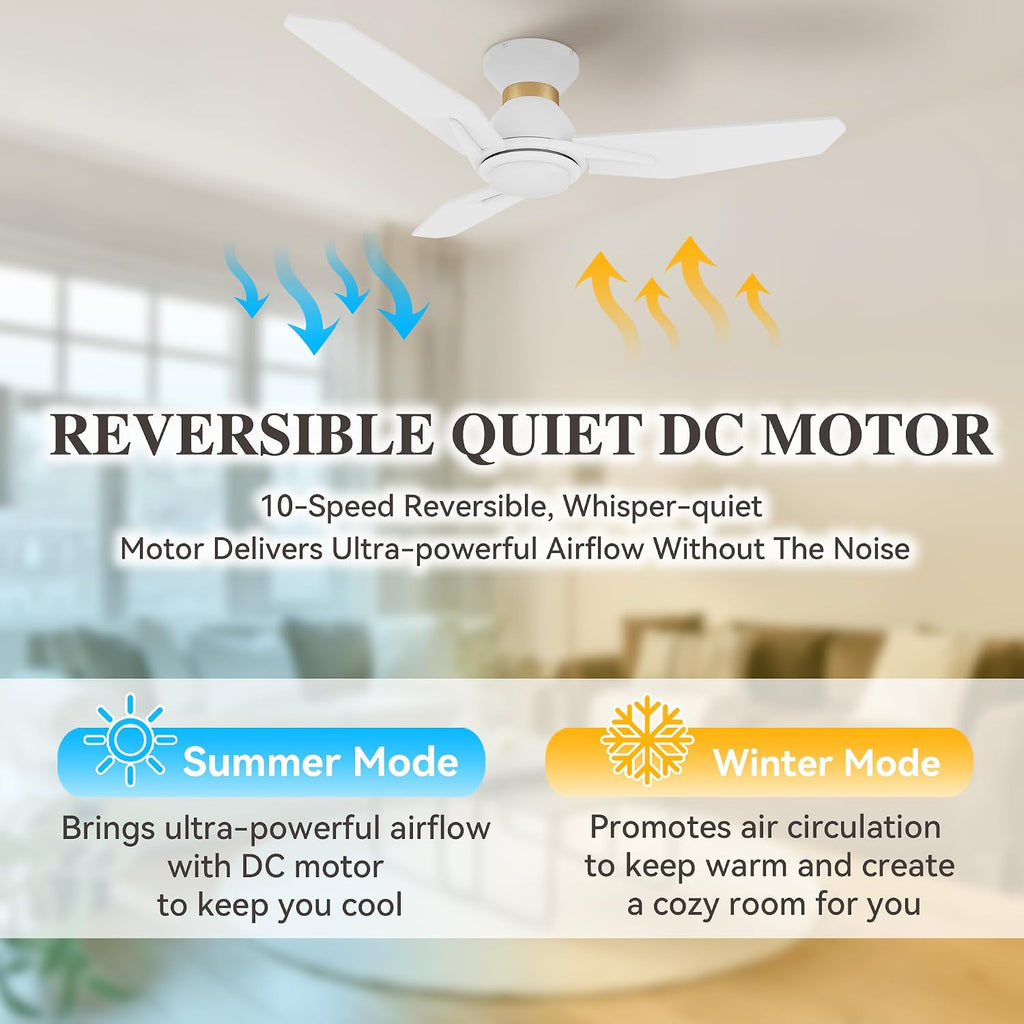 REVERSIBLE QUIET DC MOTOR

10-Speed Reversible, Whisper-quiet Motor Delivers Ultra-powerful Airflow Without The Noise

Summer Mode

Brings ultra-powerful airflow with DC motor to keep you cool

Winter Mode

Promotes air circulation to keep warm and create a cozy room for you